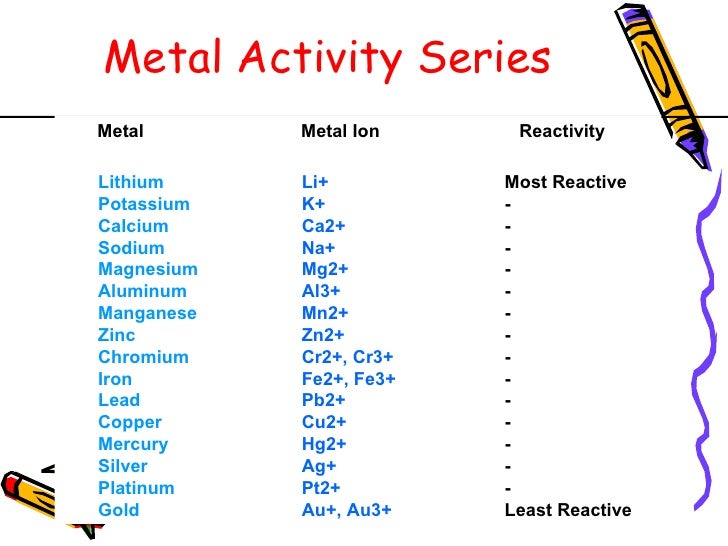 Metal Activity Series

| Metal | Metal Ion | Reactivity |
|---|---|---|
| Lithium | Li+ | Most Reactive |
| Potassium | K+ | - |
| Calcium | Ca2+ | - |
| Sodium | Na+ | - |
| Magnesium | Mg2+ | - |
| Aluminum | Al3+ | - |
| Manganese | Mn2+ | - |
| Zinc | Zn2+ | - |
| Chromium | Cr2+, Cr3+ | - |
| Iron | Fe2+, Fe3+ | - |
| Lead | Pb2+ | - |
| Copper | Cu2+ | - |
| Mercury | Hg2+ | - |
| Silver | Ag+ | - |
| Platinum | Pt2+ | - |
| Gold | Au+, Au3+ | Least Reactive |